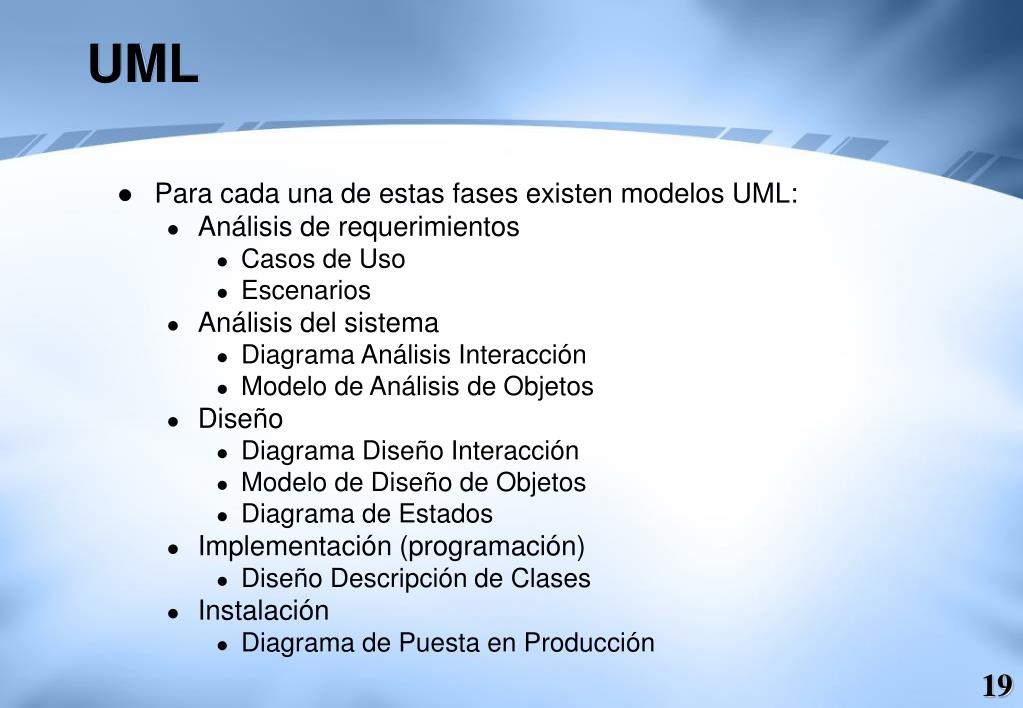 UML

- Para cada una de estas fases existen modelos UML:
  - Análisis de requerimientos
    - Casos de Uso
    - Escenarios
  - Análisis del sistema
    - Diagrama Análisis Interacción
    - Modelo de Análisis de Objetos
  - Diseño
    - Diagrama Diseño Interacción
    - Modelo de Diseño de Objetos
    - Diagrama de Estados
  - Implementación (programación)
    - Diseño Descripción de Clases
  - Instalación
    - Diagrama de Puesta en Producción

19